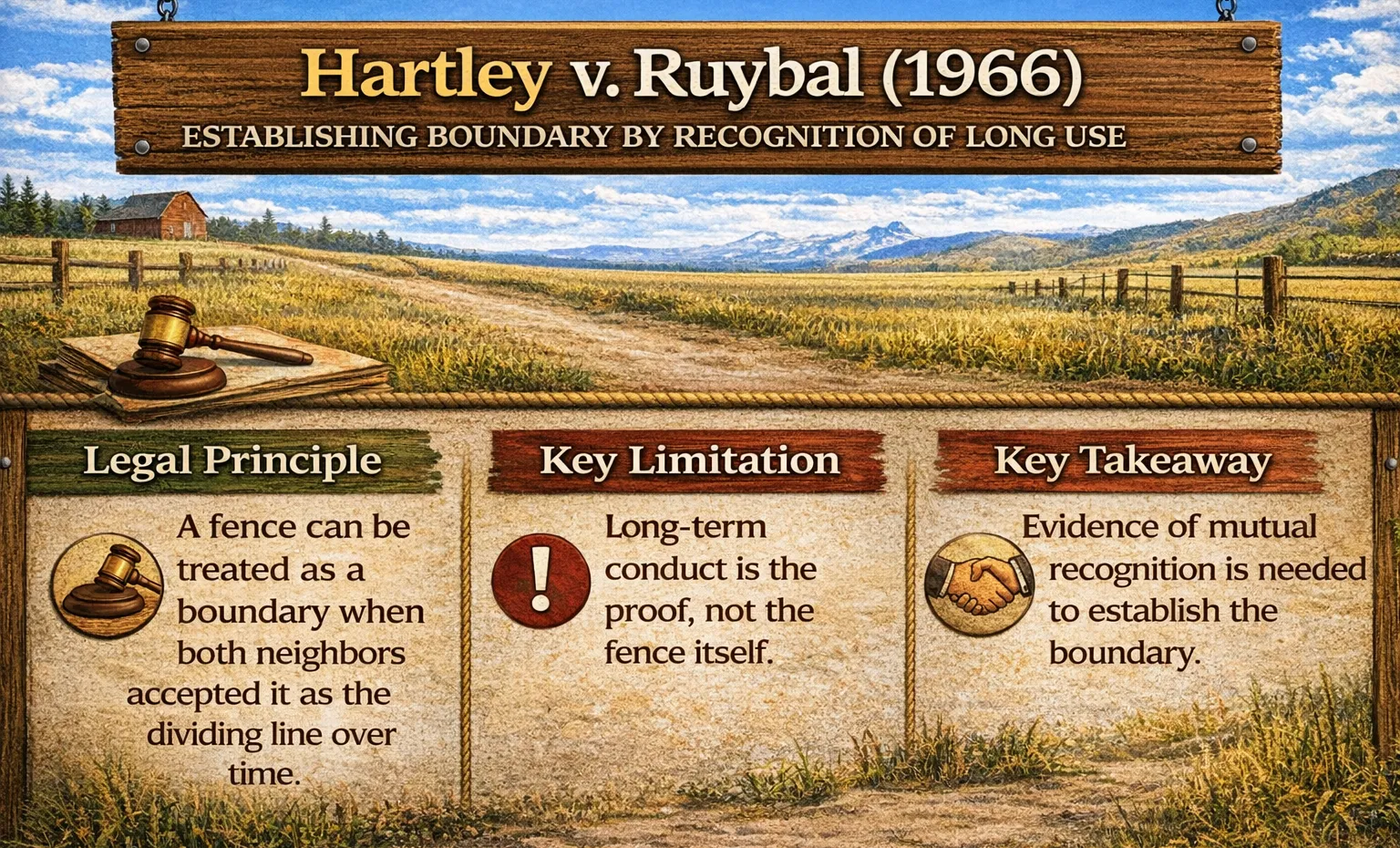 Hartley v. Ruybal (1966)
ESTABLISHING BOUNDARY BY RECOGNITION OF LONG USE

Legal Principle

A fence can be treated as a boundary when both neighbors accepted it as the dividing line over time.

Key Limitation

Long-term conduct is the proof, not the fence itself.

Key Takeaway

Evidence of mutual recognition is needed to establish the boundary.